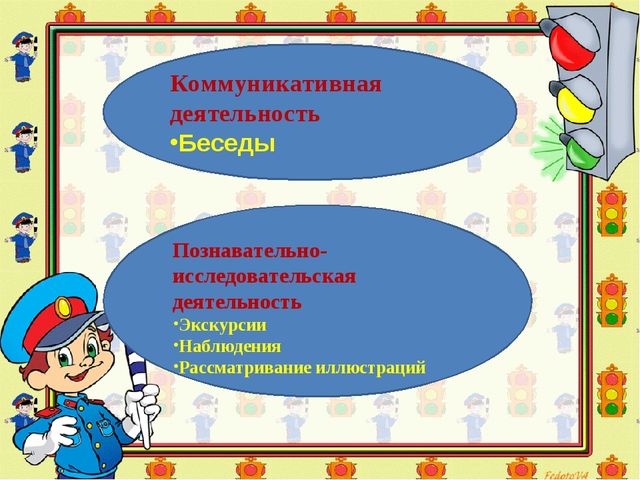 Коммуникативная деятельность
•Беседы

Познавательно-исследовательская деятельность
•Экскурсии
•Наблюдения
•Рассматривание иллюстраций

FedotoVA